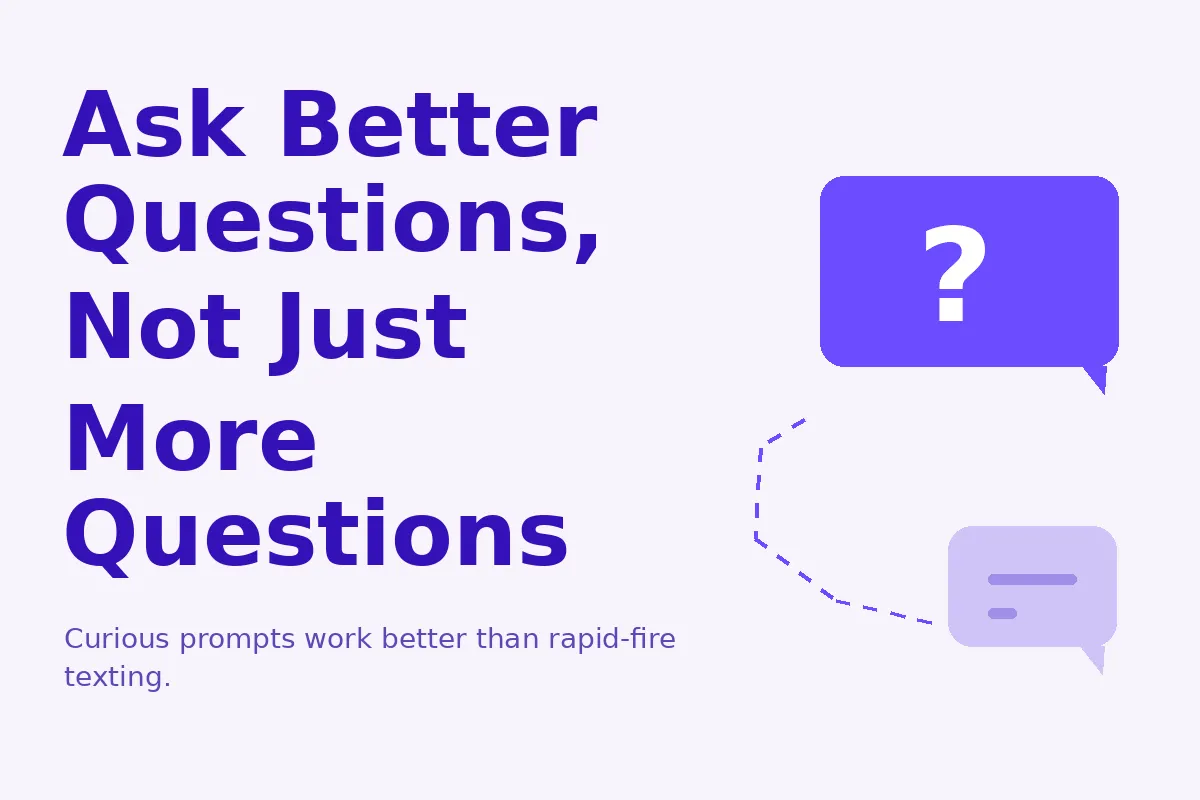 Ask Better Questions, Not Just More Questions

Curious prompts work better than rapid-fire texting.

?